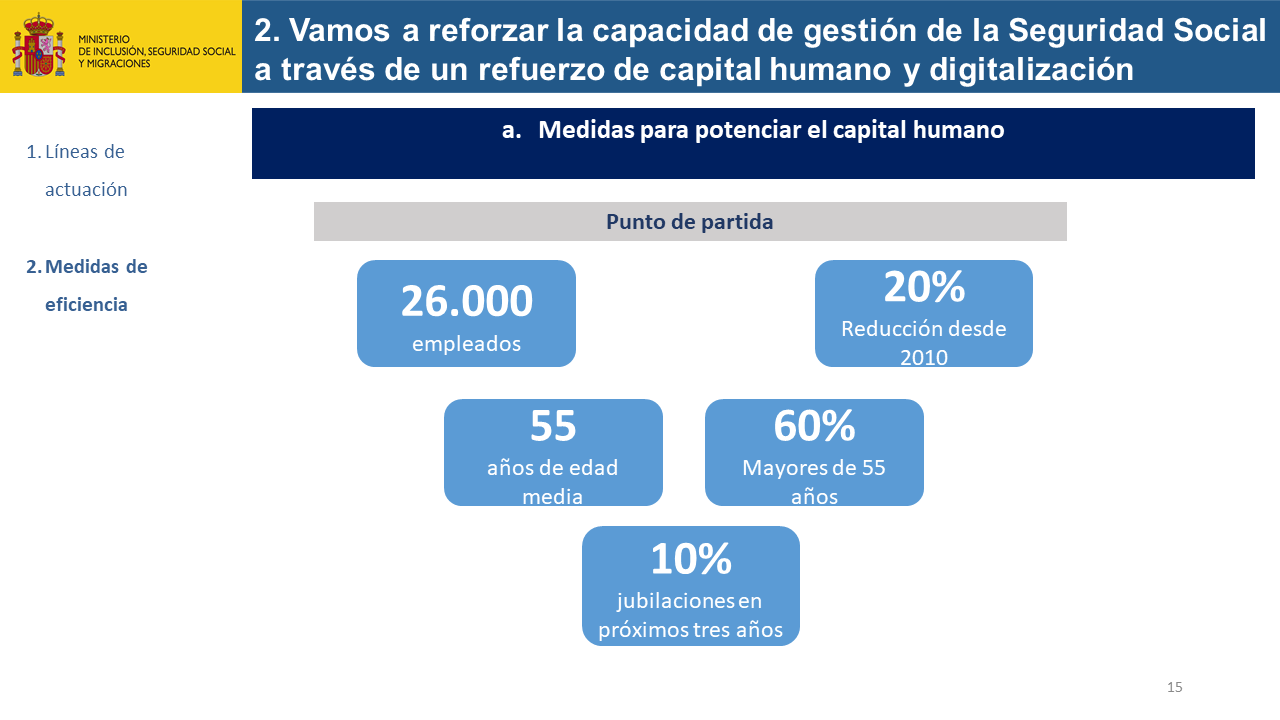 MINISTERIO
DE INCLUSIÓN, SEGURIDAD SOCIAL
Y MIGRACIONES

2. Vamos a reforzar la capacidad de gestión de la Seguridad Social a través de un refuerzo de capital humano y digitalización

1. Líneas de actuación

2. Medidas de eficiencia

a. Medidas para potenciar el capital humano

Punto de partida

26.000
empleados

20%
Reducción desde 2010

55
años de edad media

60%
Mayores de 55 años

10%
jubilaciones en próximos tres años

15